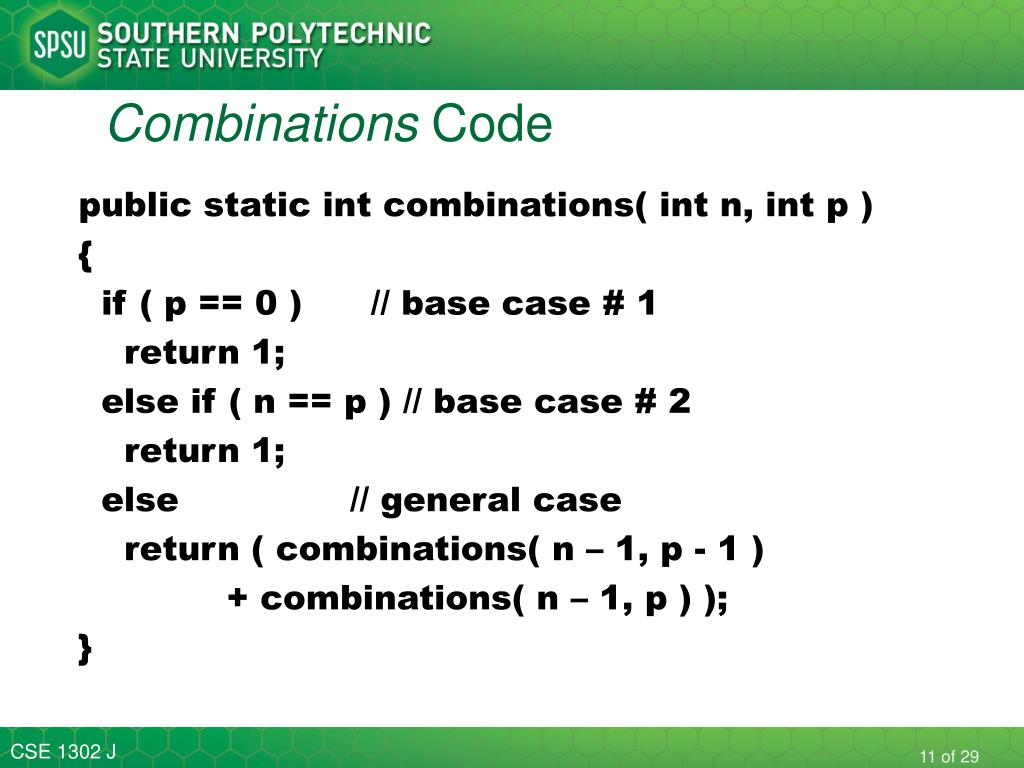 SPSU SOUTHERN POLYTECHNIC STATE UNIVERSITY

Combinations Code

public static int combinations( int n, int p )
{
  if ( p == 0 )      // base case # 1
    return 1;
  else if ( n == p ) // base case # 2
    return 1;
  else               // general case
    return ( combinations( n – 1, p - 1 )
           + combinations( n – 1, p ) );
}

CSE 1302 J

11 of 29